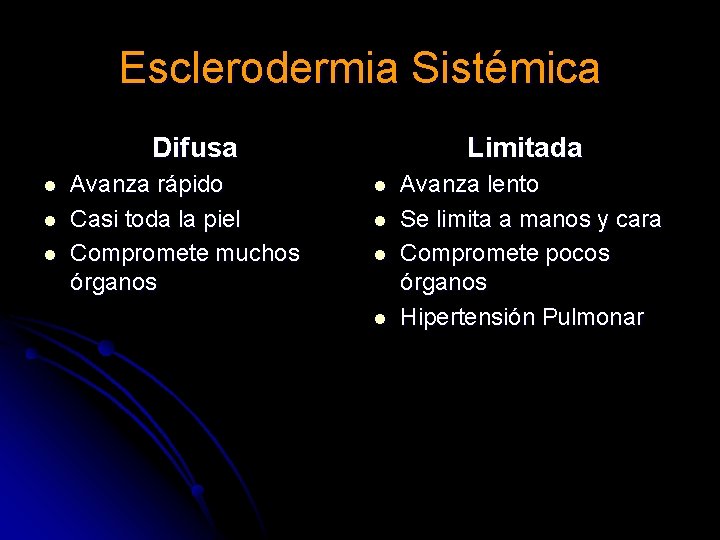 Esclerodermia Sistémica

Difusa

- Avanza rápido
- Casi toda la piel
- Compromete muchos órganos

Limitada

- Avanza lento
- Se limita a manos y cara
- Compromete pocos órganos
- Hipertensión Pulmonar